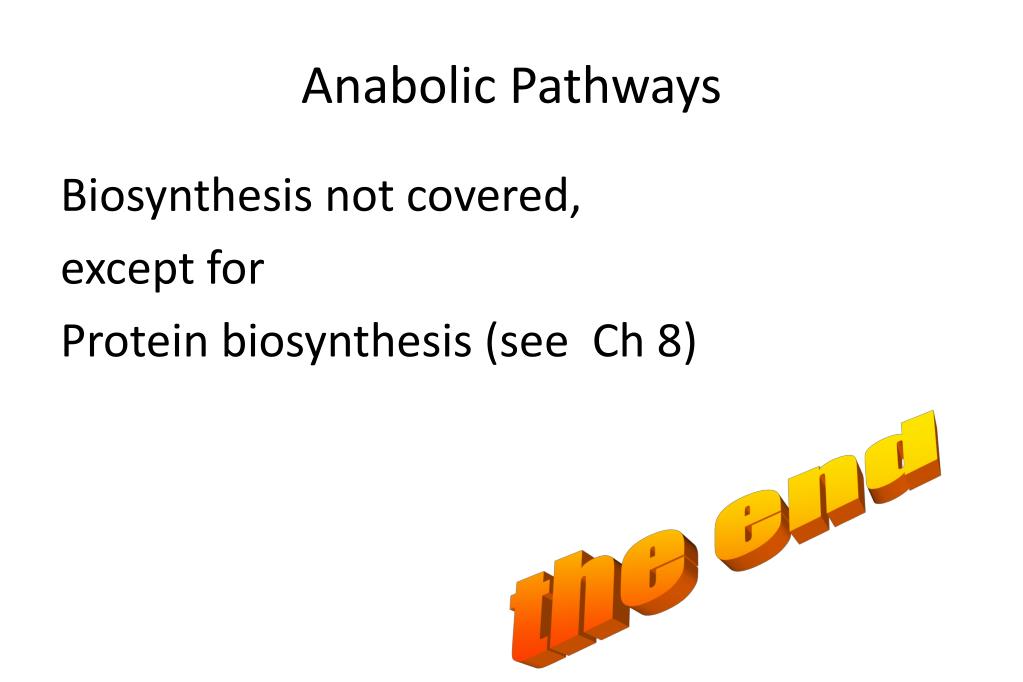 Anabolic Pathways

Biosynthesis not covered,
except for
Protein biosynthesis (see Ch 8)

the end